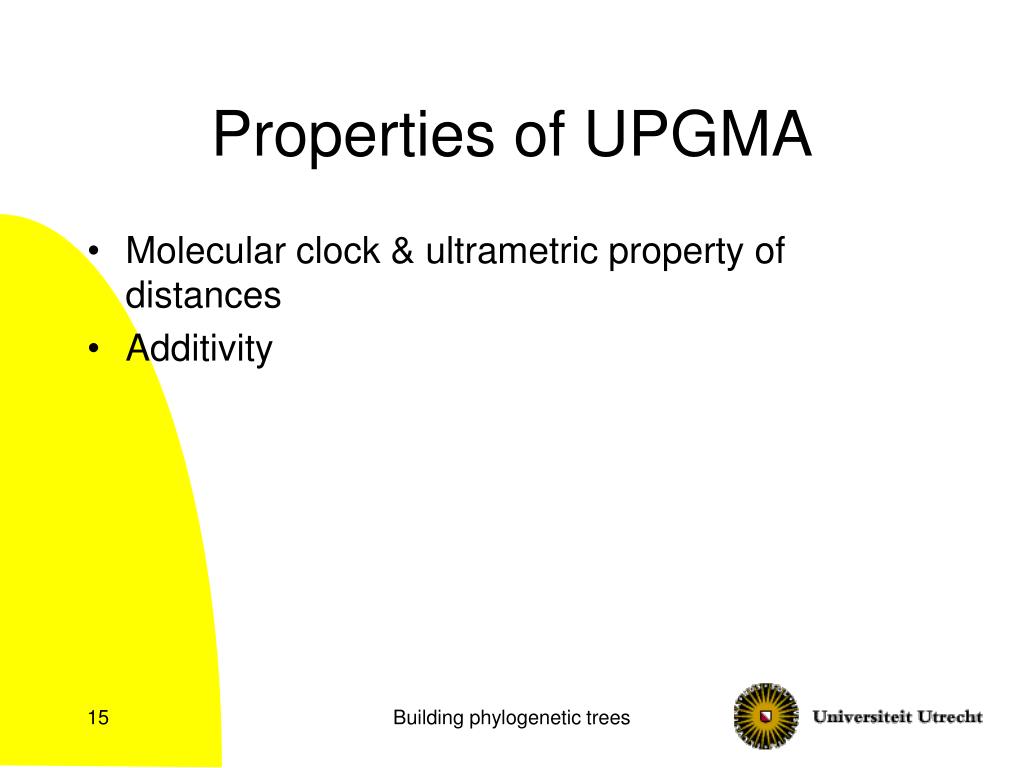 Properties of UPGMA

• Molecular clock & ultrametric property of distances
• Additivity

15

Building phylogenetic trees

Universiteit Utrecht